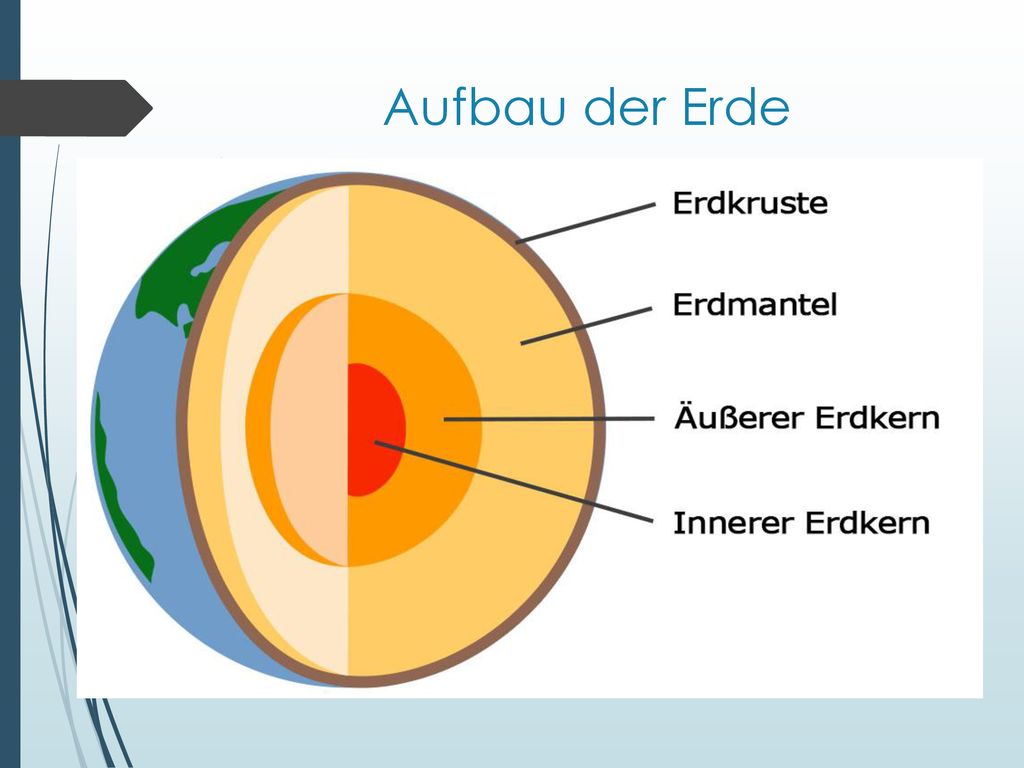 Aufbau der Erde

Erdkruste

Erdmantel

Äußerer Erdkern

Innerer Erdkern